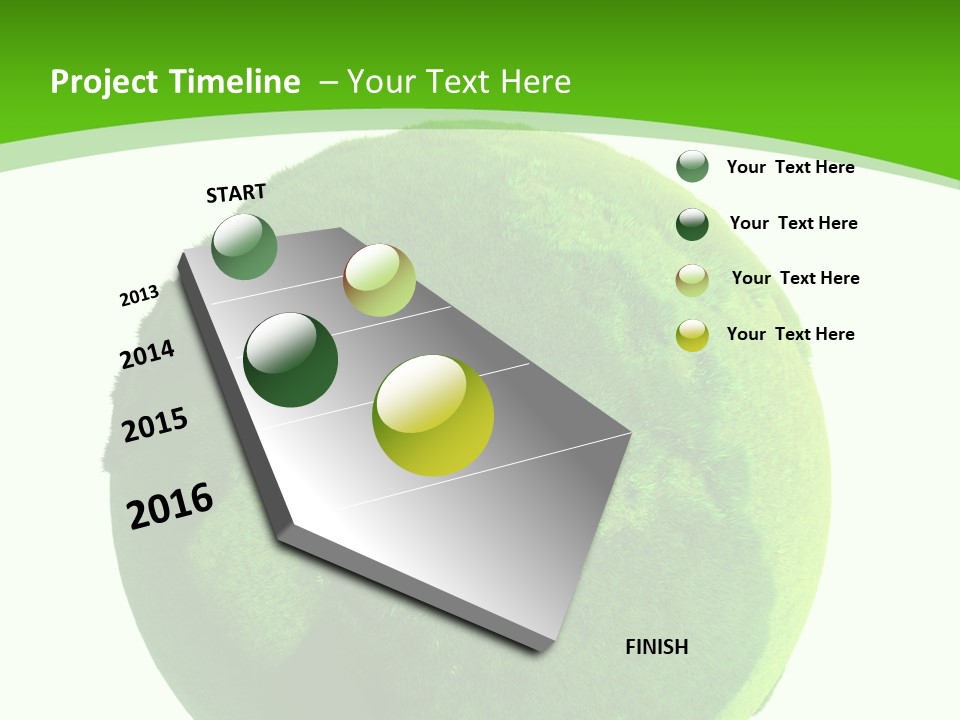 Project Timeline – Your Text Here

START

2013

2014

2015

2016

FINISH

Your Text Here

Your Text Here

Your Text Here

Your Text Here